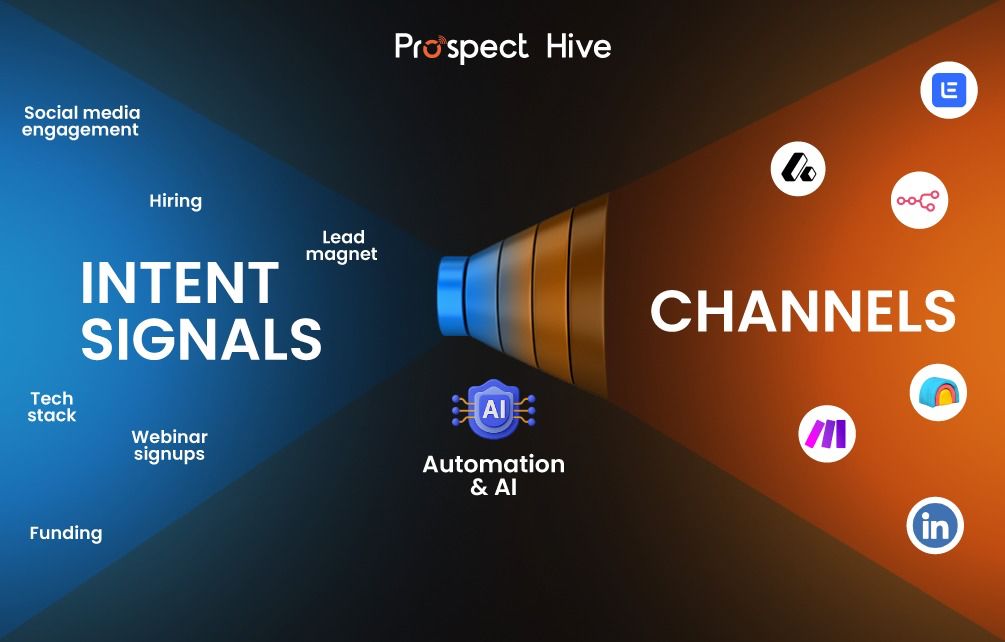 Prospect Hive

Social media engagement

Hiring

Lead magnet

INTENT SIGNALS

Tech stack

Webinar signups

Funding

AI

Automation & AI

CHANNELS

in